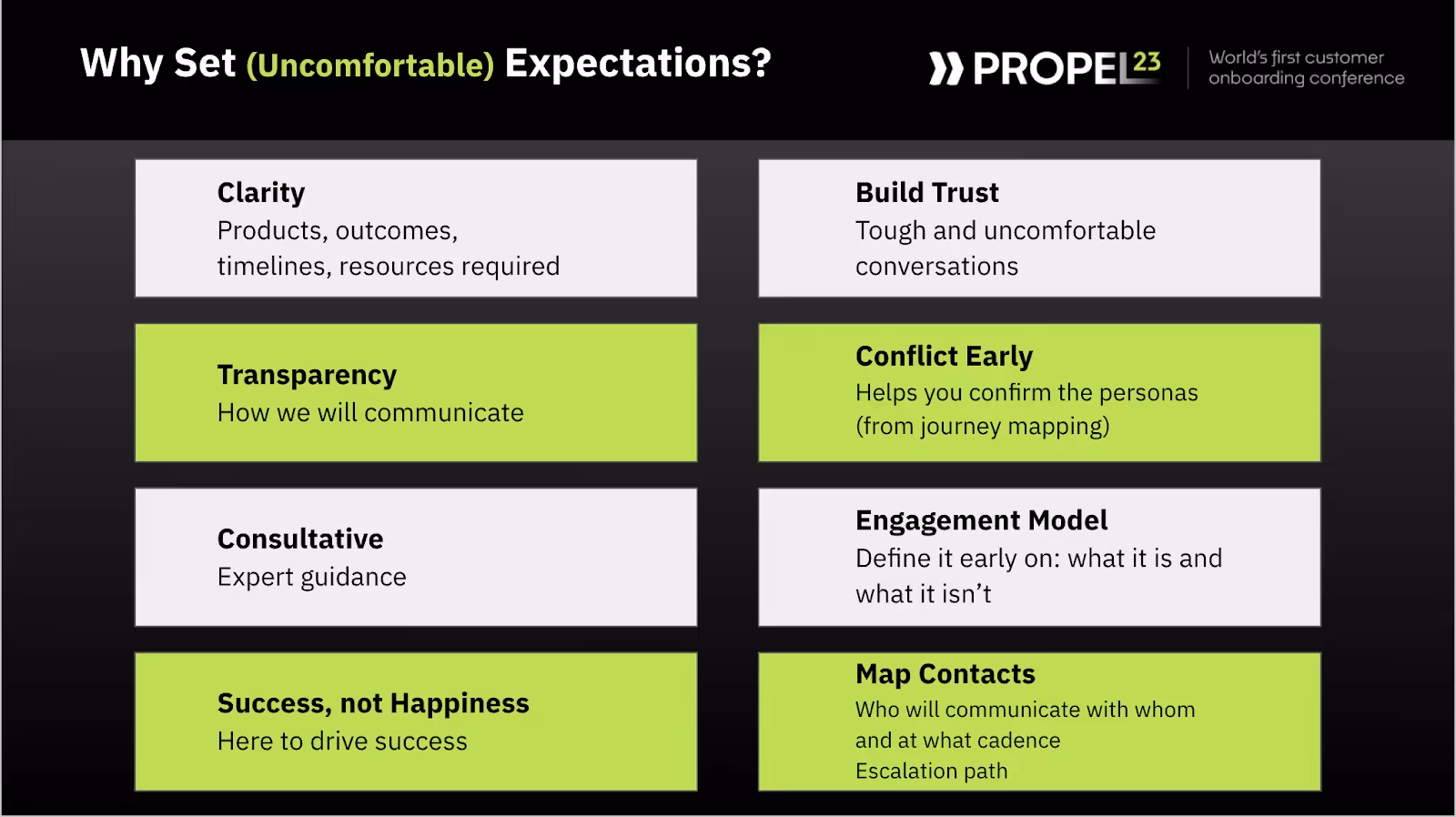 Why Set (Uncomfortable) Expectations?

PROPEL23

World's first customer onboarding conference

Clarity
Products, outcomes, timelines, resources required

Transparency
How we will communicate

Consultative
Expert guidance

Success, not Happiness
Here to drive success

Build Trust
Tough and uncomfortable conversations

Conflict Early
Helps you confirm the personas (from journey mapping)

Engagement Model
Define it early on: what it is and what it isn't

Map Contacts
Who will communicate with whom and at what cadence
Escalation path